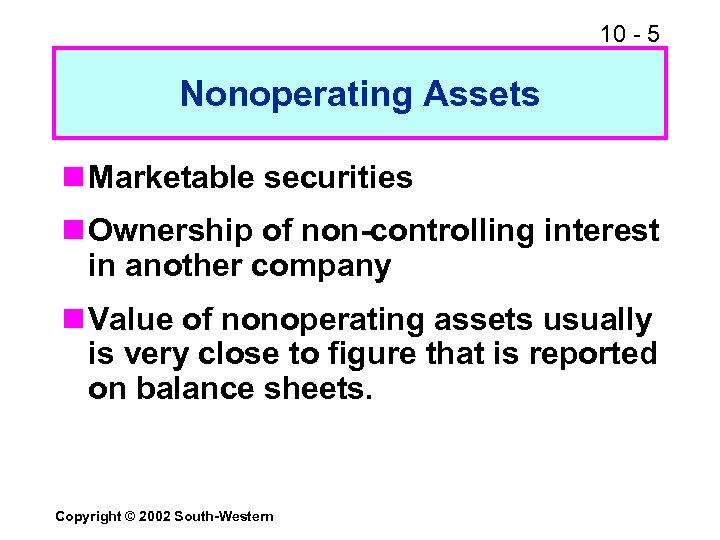 10 - 5

Nonoperating Assets

Marketable securities

Ownership of non-controlling interest in another company

Value of nonoperating assets usually is very close to figure that is reported on balance sheets.

Copyright © 2002 South-Western